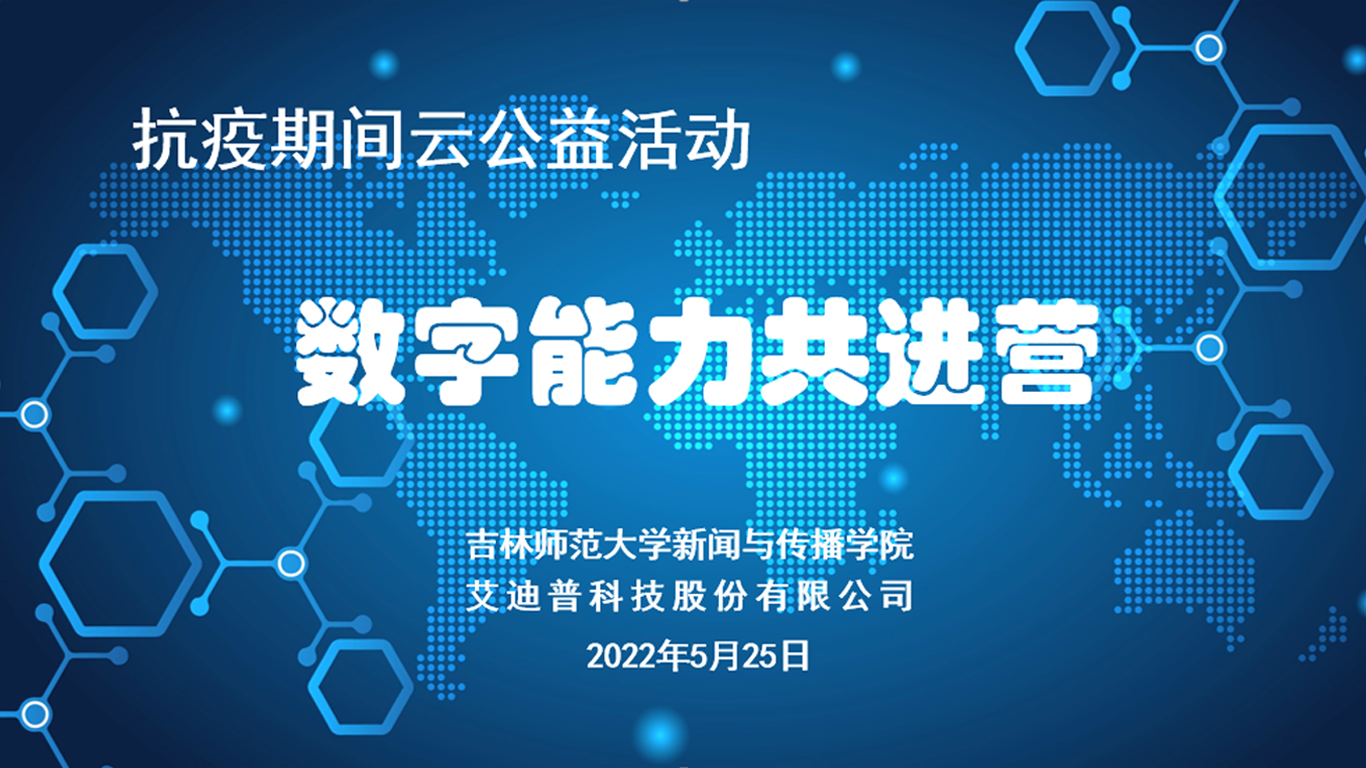 抗疫期间云公益活动

数字能力共进营

吉林师范大学新闻与传播学院
艾迪普科技股份有限公司
2022年5月25日